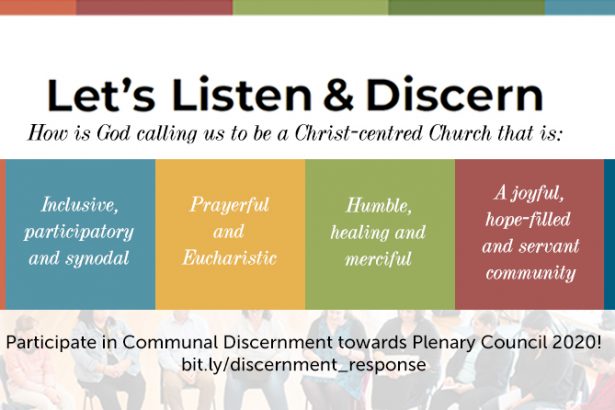 Let's Listen & Discern

How is God calling us to be a Christ-centred Church that is:

Inclusive, participatory and synodal

Prayerful and Eucharistic

Humble, healing and merciful

A joyful, hope-filled and servant community

Participate in Communal Discernment towards Plenary Council 2020!
bit.ly/discernment_response